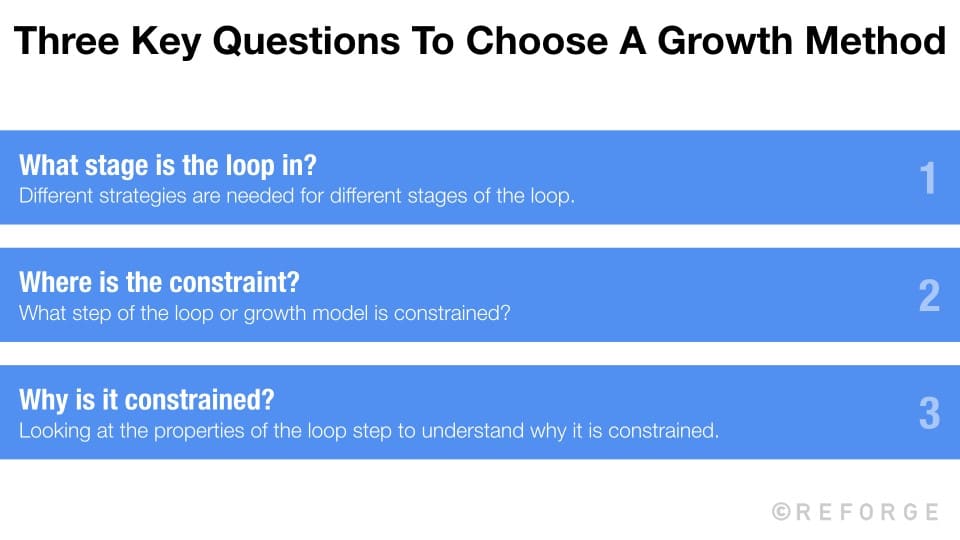 Three Key Questions To Choose A Growth Method

What stage is the loop in?
Different strategies are needed for different stages of the loop.

1

Where is the constraint?
What step of the loop or growth model is constrained?

2

Why is it constrained?
Looking at the properties of the loop step to understand why it is constrained.

3

©REFORGE